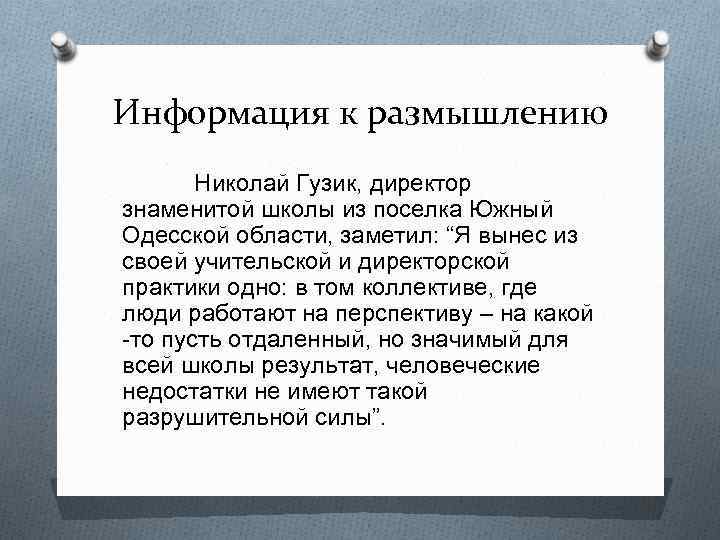 Информация к размышлению

Николай Гузик, директор знаменитой школы из поселка Южный Одесской области, заметил: “Я вынес из своей учительской и директорской практики одно: в том коллективе, где люди работают на перспективу – на какой -то пусть отдаленный, но значимый для всей школы результат, человеческие недостатки не имеют такой разрушительной силы”.